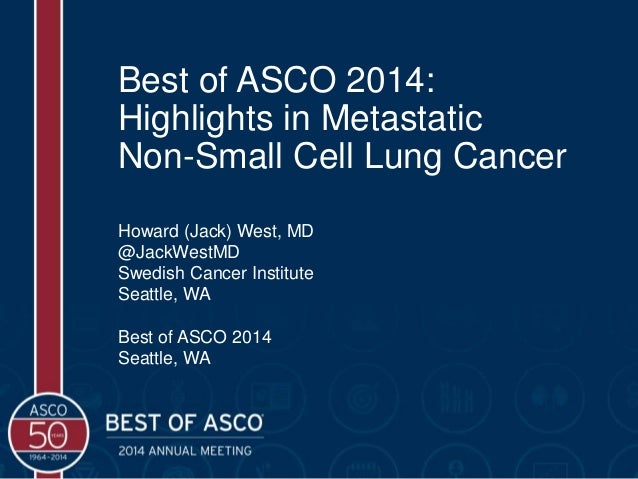 Best of ASCO 2014:
Highlights in Metastatic
Non-Small Cell Lung Cancer

Howard (Jack) West, MD
@JackWestMD
Swedish Cancer Institute
Seattle, WA

Best of ASCO 2014
Seattle, WA

ASCO
50 YEARS
1964-2014

BEST OF ASCO
2014 ANNUAL MEETING